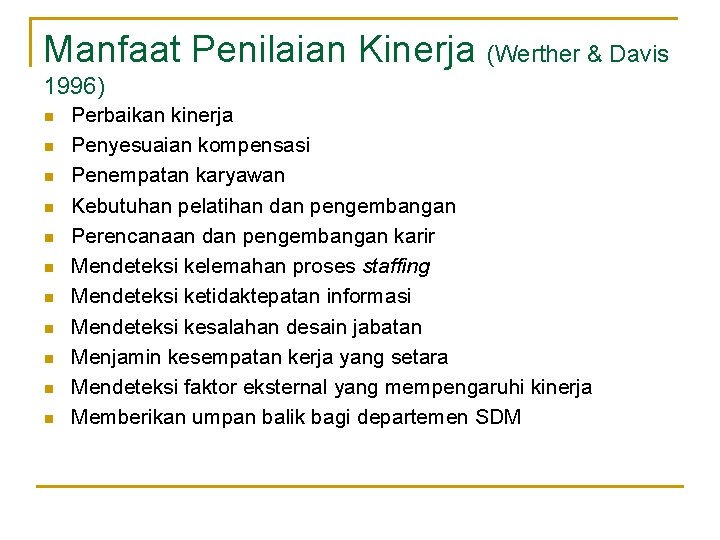 Manfaat Penilaian Kinerja (Werther & Davis 1996)

- Perbaikan kinerja
- Penyesuaian kompensasi
- Penempatan karyawan
- Kebutuhan pelatihan dan pengembangan
- Perencanaan dan pengembangan karir
- Mendeteksi kelemahan proses staffing
- Mendeteksi ketidaktepatan informasi
- Mendeteksi kesalahan desain jabatan
- Menjamin kesempatan kerja yang setara
- Mendeteksi faktor eksternal yang mempengaruhi kinerja
- Memberikan umpan balik bagi departemen SDM